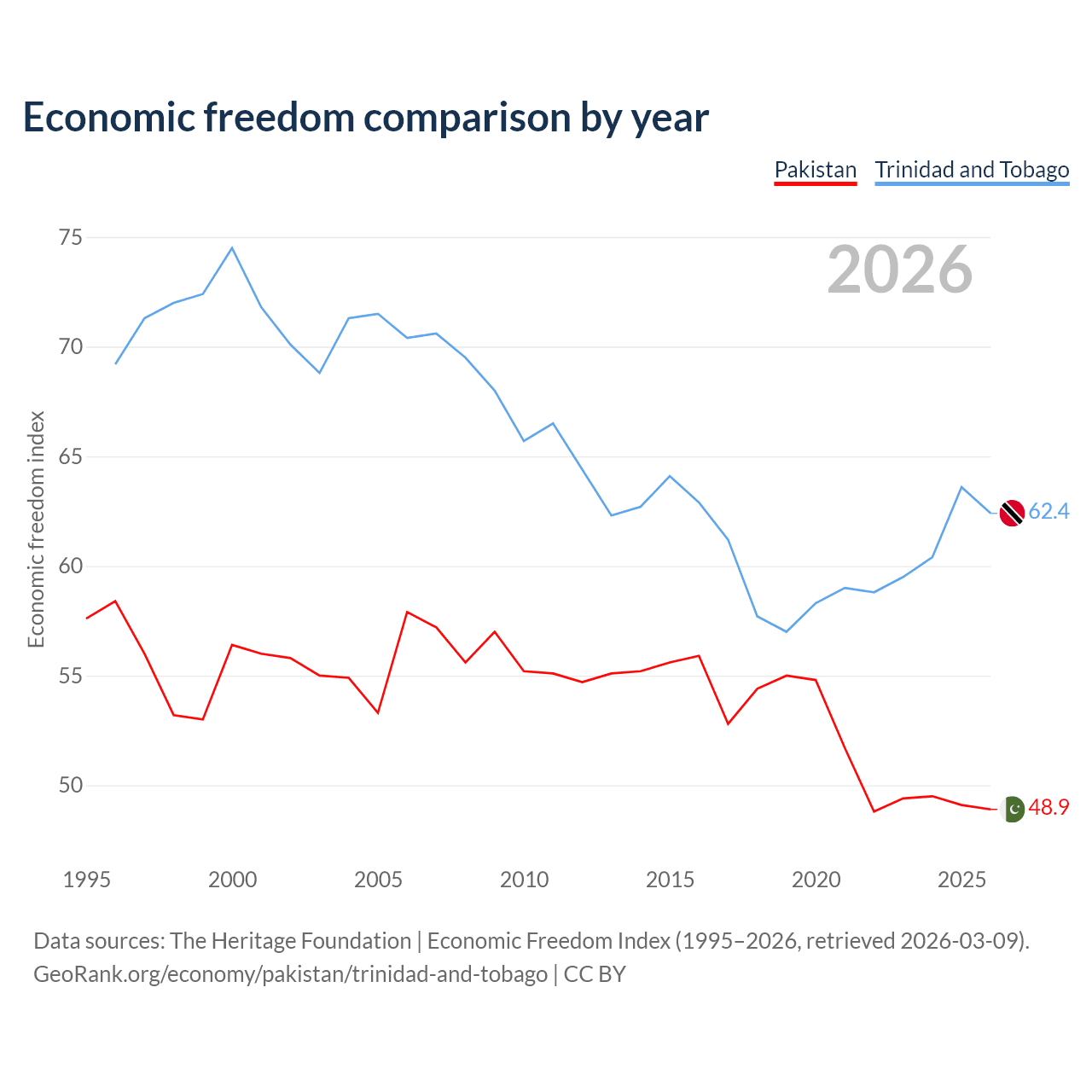 Economic freedom comparison by year

Pakistan Trinidad and Tobago

2026

Economic freedom index

75
70
65
60
55
50

62.4
48.9

1995 2000 2005 2010 2015 2020 2025

Data sources: The Heritage Foundation | Economic Freedom Index (1995–2026, retrieved 2026-03-09).
GeoRank.org/economy/pakistan/trinidad-and-tobago | CC BY